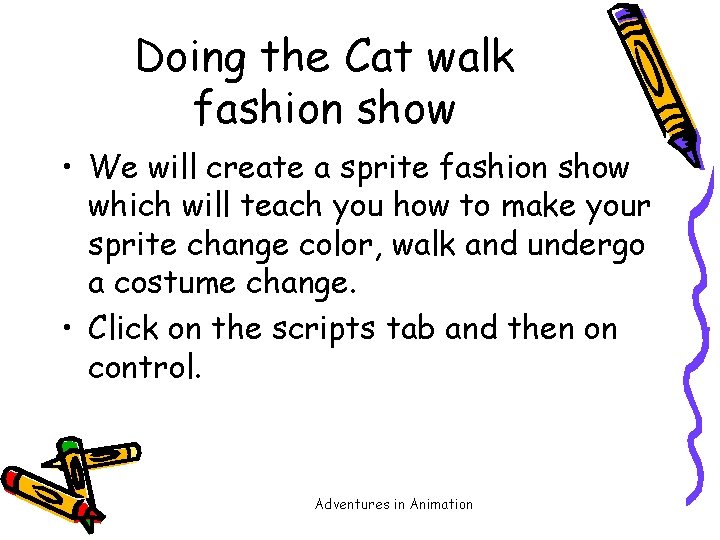 Doing the Cat walk fashion show

• We will create a sprite fashion show which will teach you how to make your sprite change color, walk and undergo a costume change.

• Click on the scripts tab and then on control.

Adventures in Animation